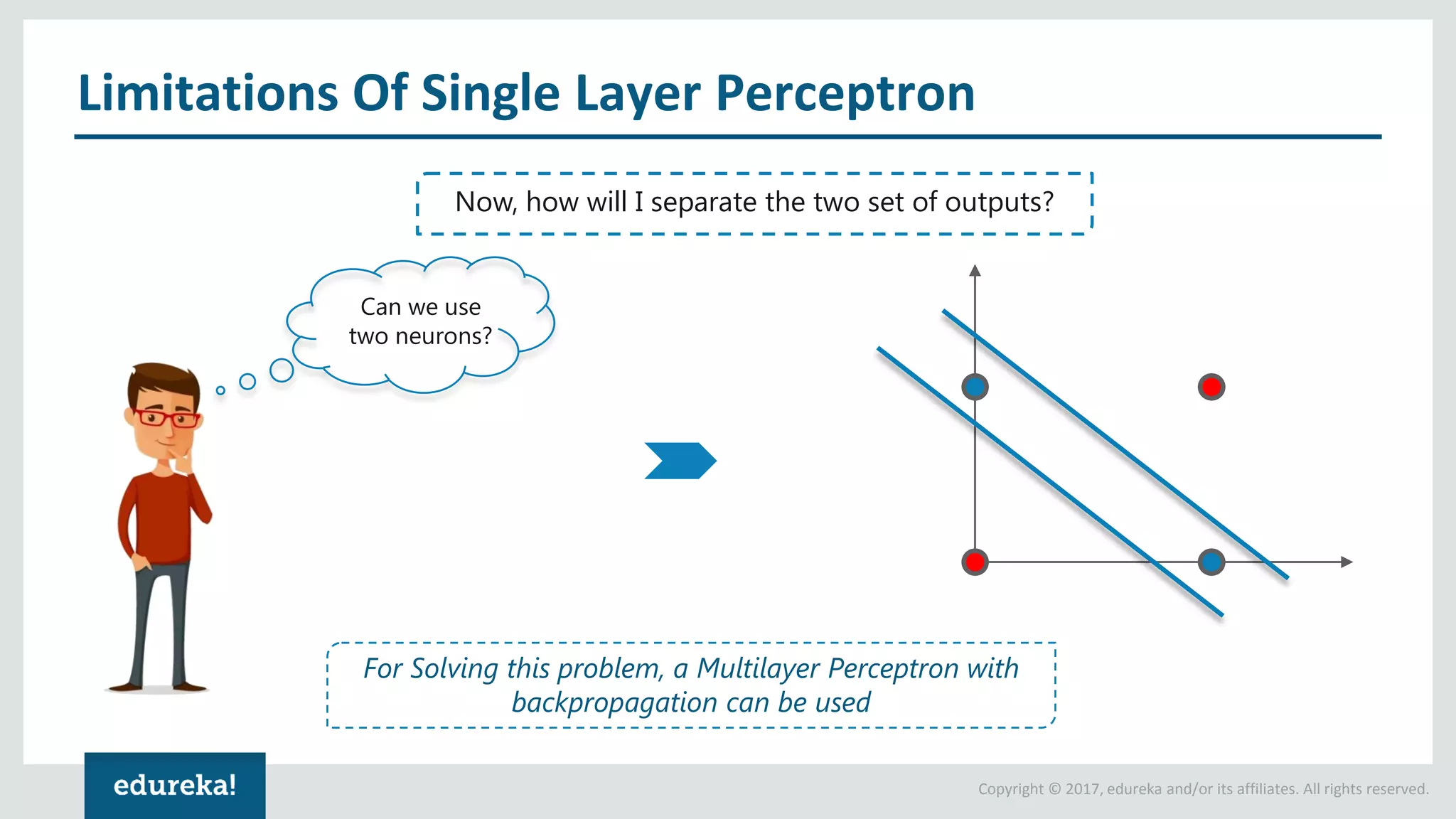 Limitations Of Single Layer Perceptron

Now, how will I separate the two set of outputs?

Can we use two neurons?

For Solving this problem, a Multilayer Perceptron with backpropagation can be used

edureka!

Copyright © 2017, edureka and/or its affiliates. All rights reserved.